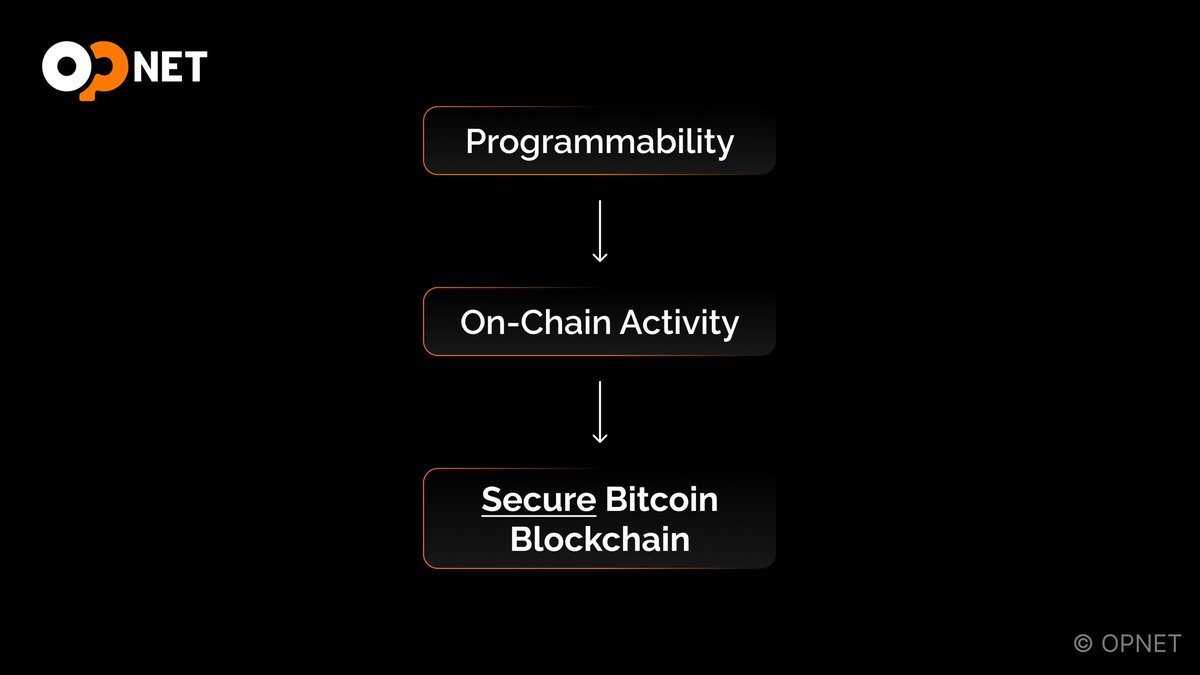 OPNET

Programmability

On-Chain Activity

Secure Bitcoin Blockchain

© OPNET